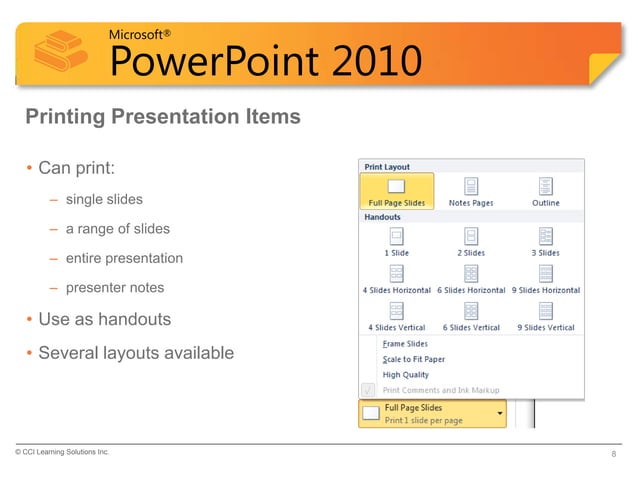 Microsoft®
PowerPoint 2010

Printing Presentation Items

• Can print:
– single slides
– a range of slides
– entire presentation
– presenter notes
• Use as handouts
• Several layouts available

Print Layout
Full Page Slides
Notes Pages
Outline
Handouts
1 Slide
2 Slides
3 Slides
4 Slides Horizontal
6 Slides Horizontal
9 Slides Horizontal
4 Slides Vertical
6 Slides Vertical
9 Slides Vertical
Frame Slides
Scale to Fit Paper
High Quality
Print Comments and Ink Markup
Full Page Slides
Print 1 slide per page

© CCI Learning Solutions Inc.
8